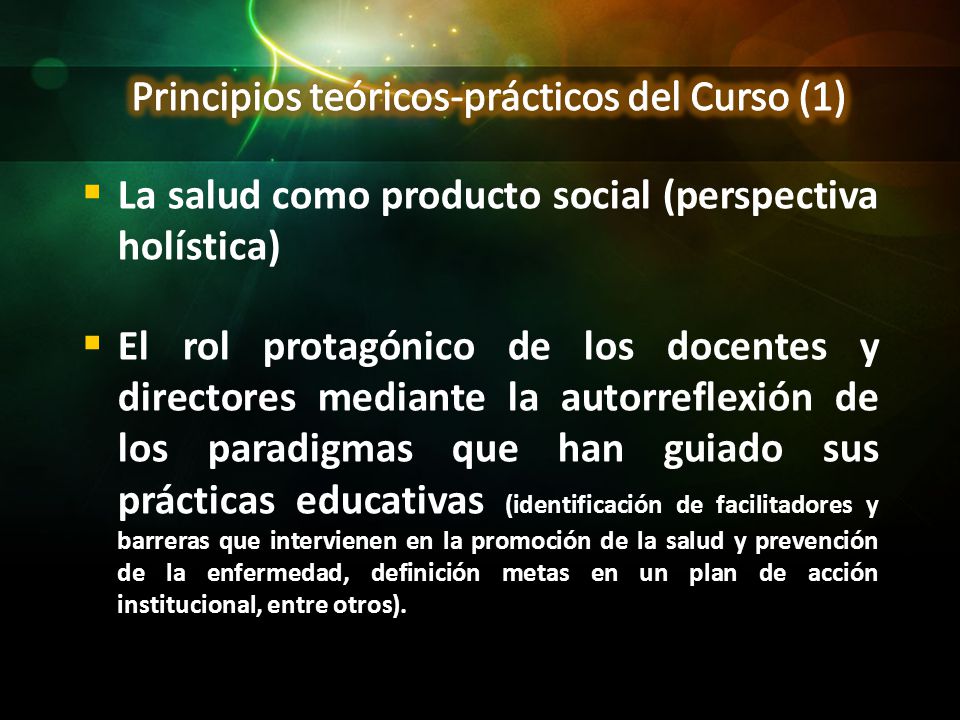 Principios teóricos-prácticos del Curso (1)

La salud como producto social (perspectiva holística)

El rol protagónico de los docentes y directores mediante la autorreflexión de los paradigmas que han guiado sus prácticas educativas (identificación de facilitadores y barreras que intervienen en la promoción de la salud y prevención de la enfermedad, definición metas en un plan de acción institucional, entre otros).